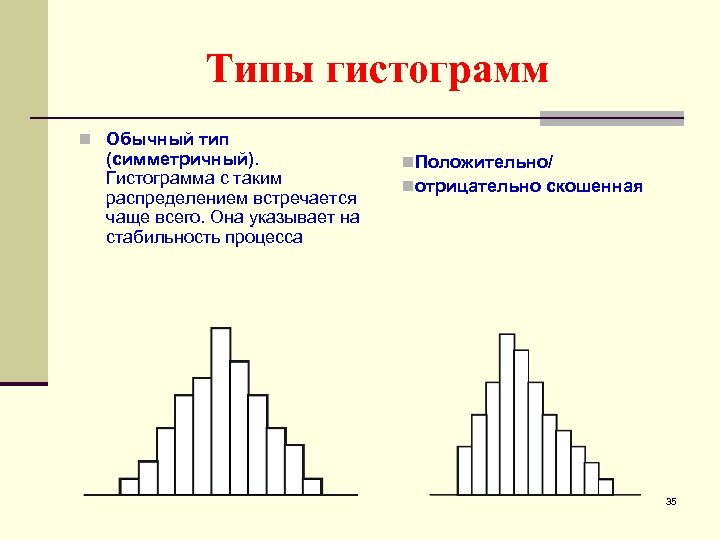 Типы гистограмм

Обычный тип (симметричный). Гистограмма с таким распределением встречается чаще всего. Она указывает на стабильность процесса

Положительно/
отрицательно скошенная

35